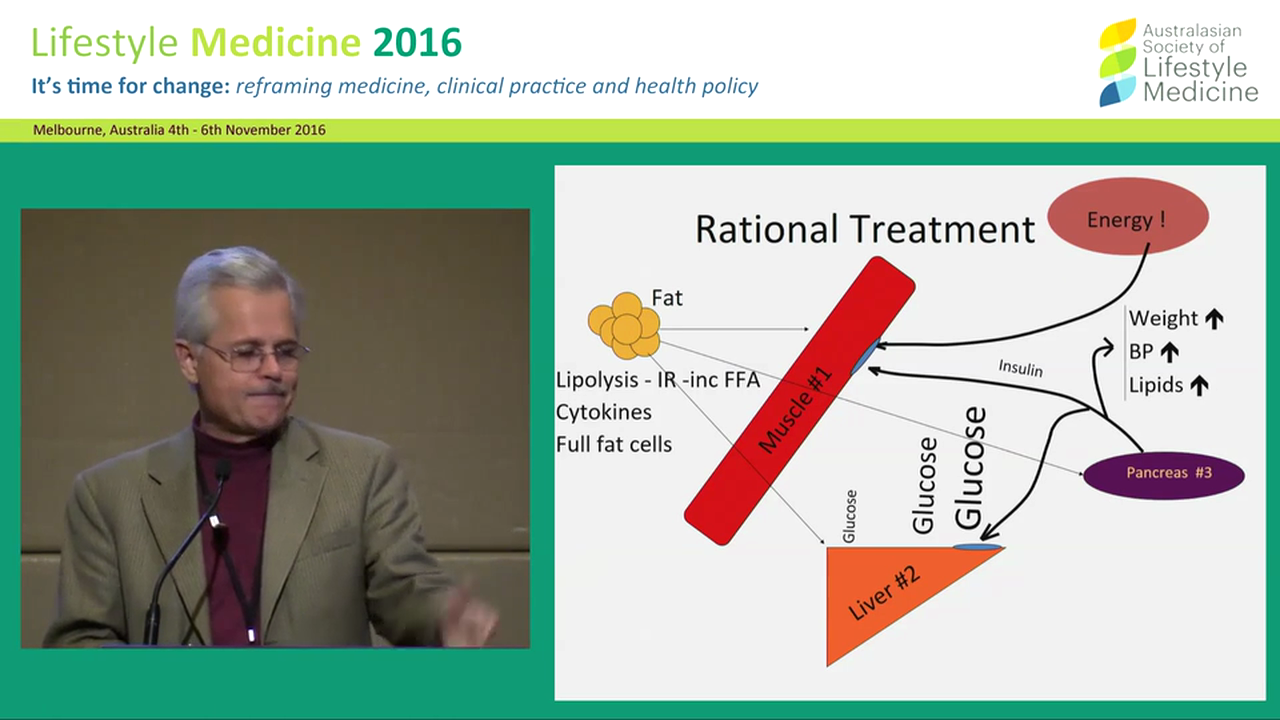 Lifestyle Medicine 2016
It's time for change: reframing medicine, clinical practice and health policy

Australasian Society of Lifestyle Medicine

Melbourne, Australia 4th - 6th November 2016

Rational Treatment

Energy !

Fat

Lipolysis - IR -inc FFA
Cytokines
Full fat cells

Muscle #1

Insulin

Weight ↑
BP ↑
Lipids ↑

Glucose
Glucose
Glucose

Pancreas #3

Liver #2